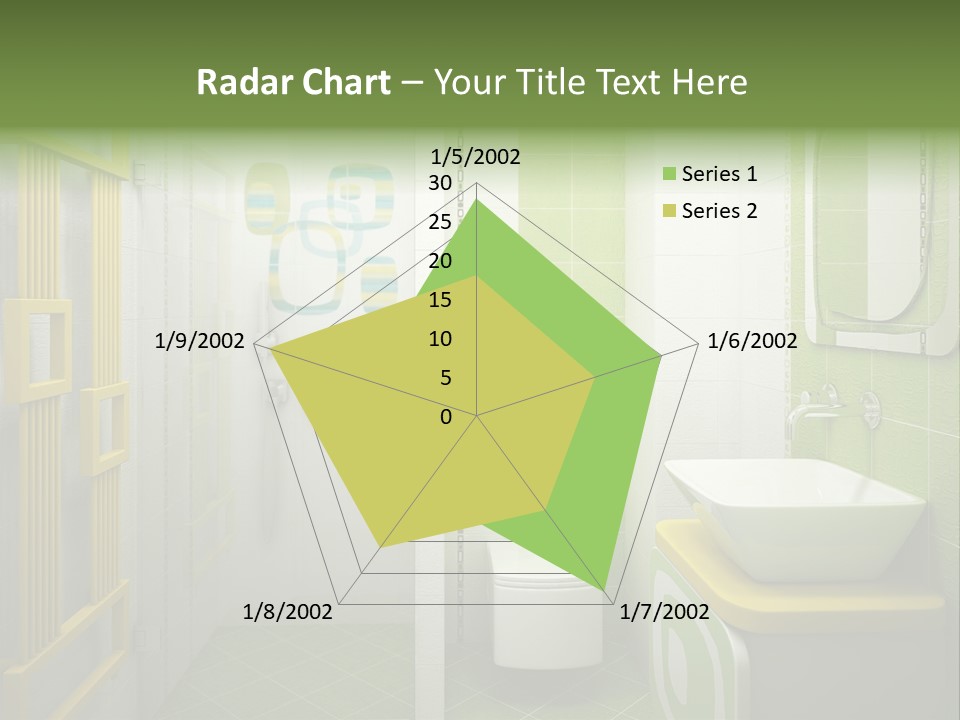 Radar Chart – Your Title Text Here

1/5/2002
30
25
20
15
10
5
0
1/6/2002
1/7/2002
1/8/2002
1/9/2002

Series 1
Series 2